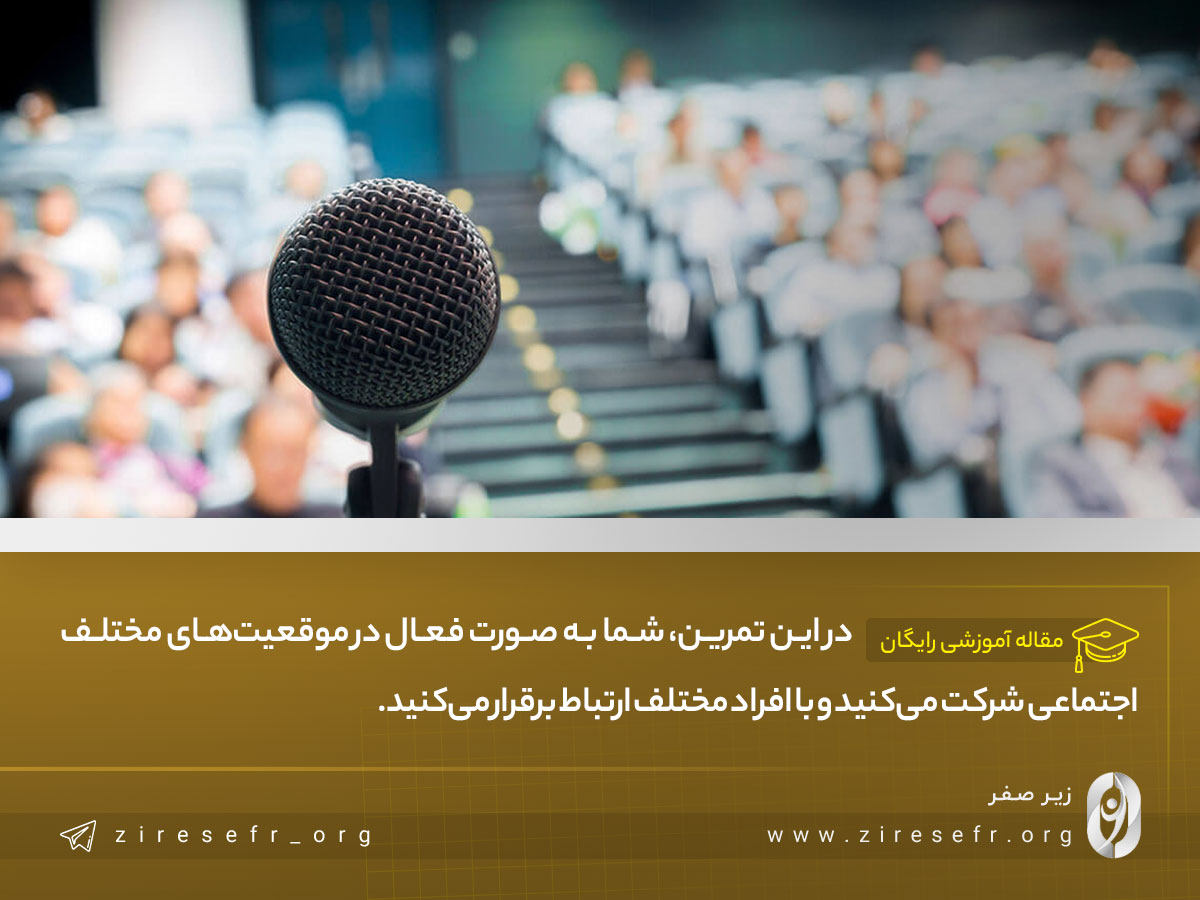 مقاله آموزشی رایگان

در این تمرین، شما به صورت فعال در موقعیت‌های مختلف اجتماعی شرکت می‌کنید و با افراد مختلف ارتباط برقرار می‌کنید.

زیر صفر
www.ziresefr.org

ziresefr_org